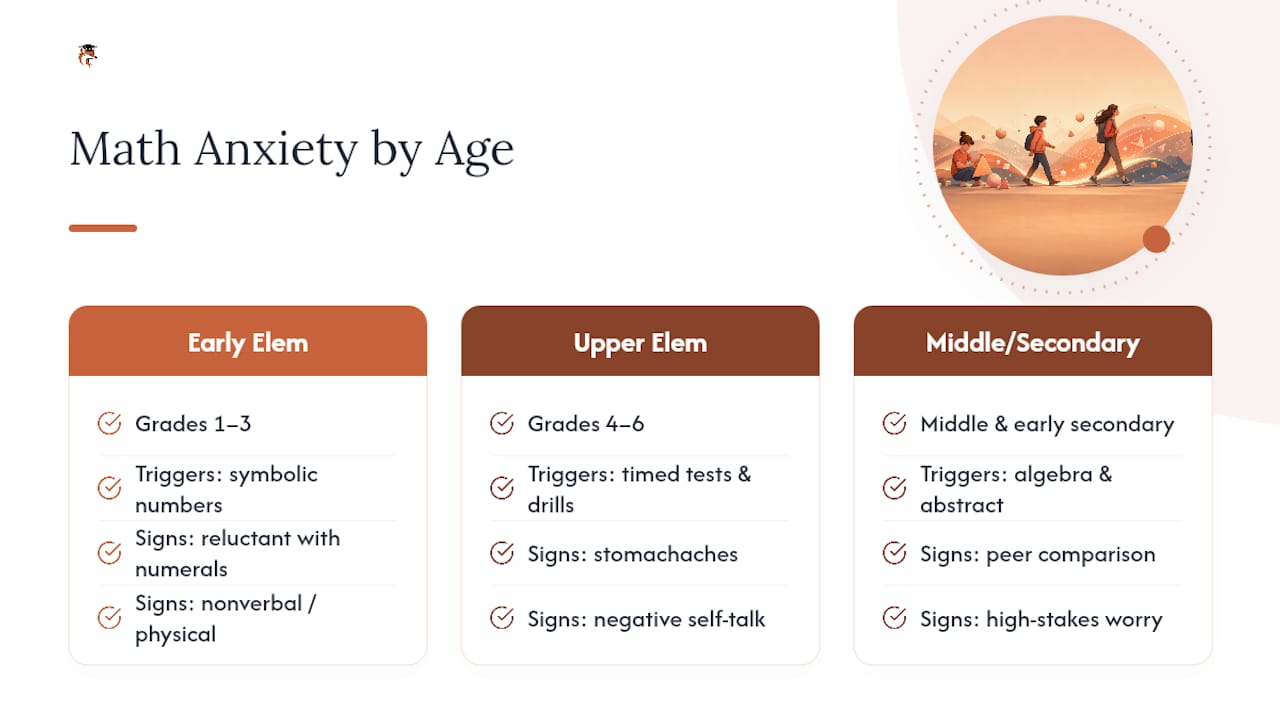 Math Anxiety by Age

Early Elem

Grades 1–3

Triggers: symbolic numbers

Signs: reluctant with numerals

Signs: nonverbal / physical

Upper Elem

Grades 4–6

Triggers: timed tests & drills

Signs: stomachaches

Signs: negative self-talk

Middle/Secondary

Middle & early secondary

Triggers: algebra & abstract

Signs: peer comparison

Signs: high-stakes worry